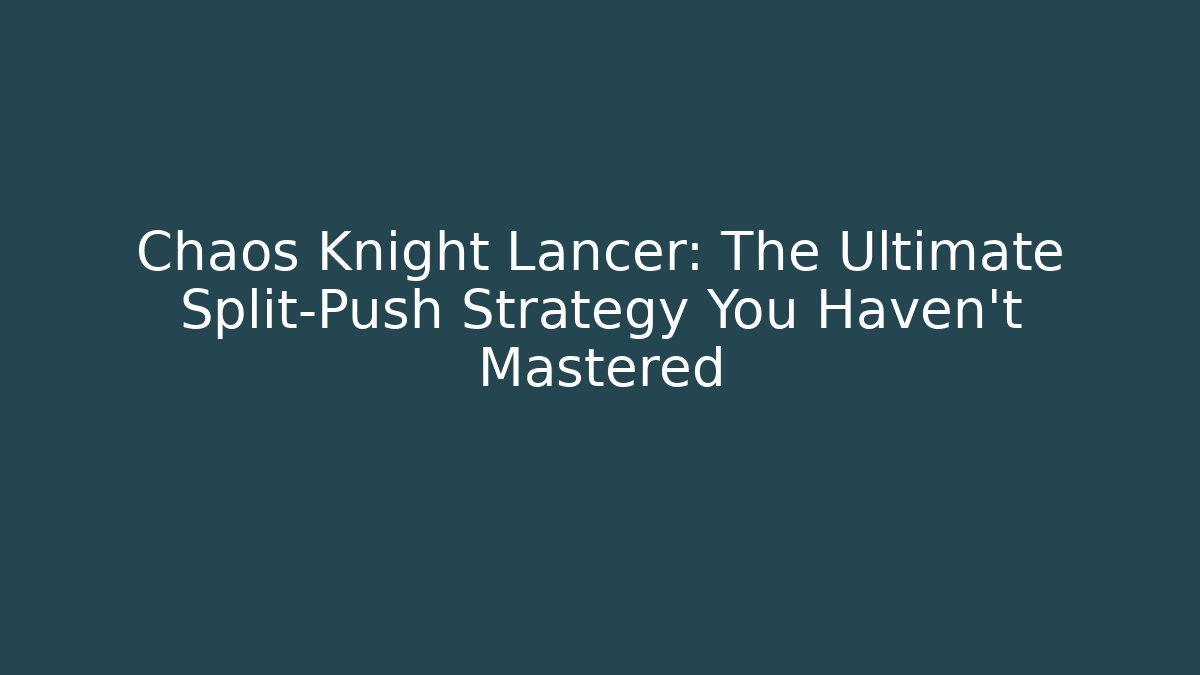 Chaos Knight Lancer: The Ultimate Split-Push Strategy You Haven't Mastered